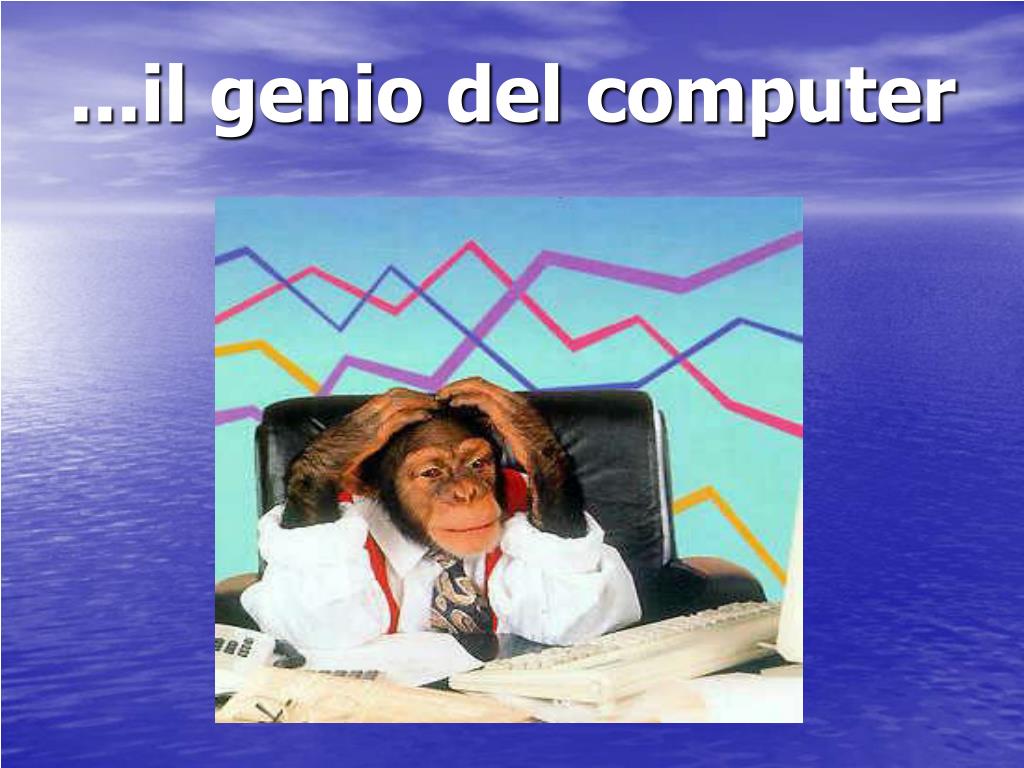 …il genio del computer